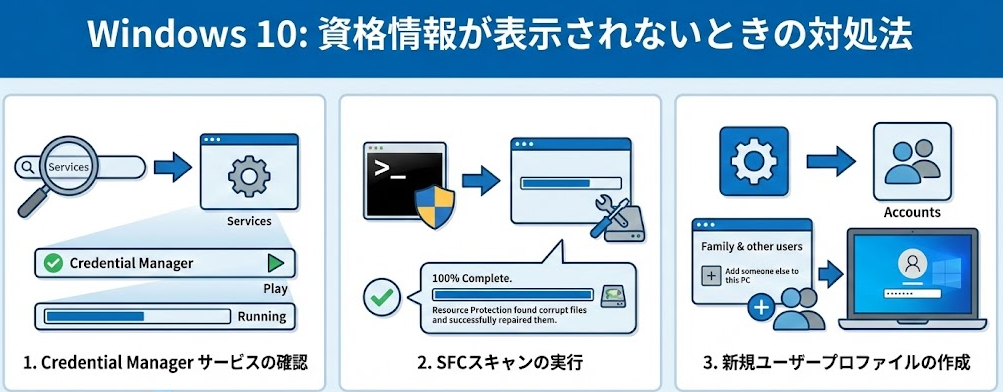 Windows 10: 資格情報が表示されないときの対処法

Services

Services

Credential Manager

Play

Running

1. Credential Manager サービスの確認

>_

100% Complete.

Resource Protection found corrupt files and successfully repaired them.

2. SFCスキャンの実行

Accounts

Family & other users

Add someone else to this PC

3. 新規ユーザープロファイルの作成